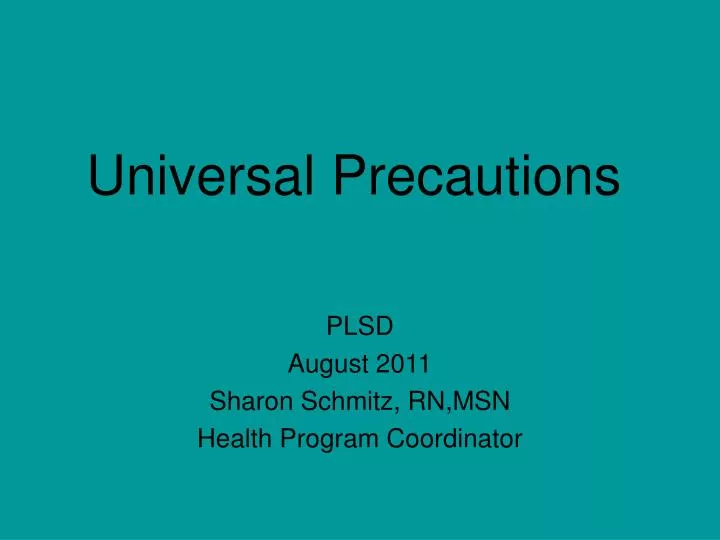 Universal Precautions

PLSD
August 2011
Sharon Schmitz, RN,MSN
Health Program Coordinator